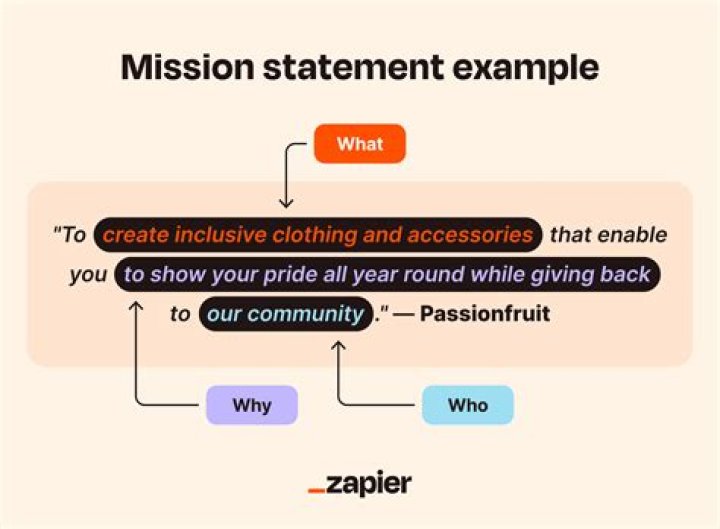 Mission statement example

What

"To create inclusive clothing and accessories that enable you to show your pride all year round while giving back to our community." — Passionfruit

Why

Who

_zapier